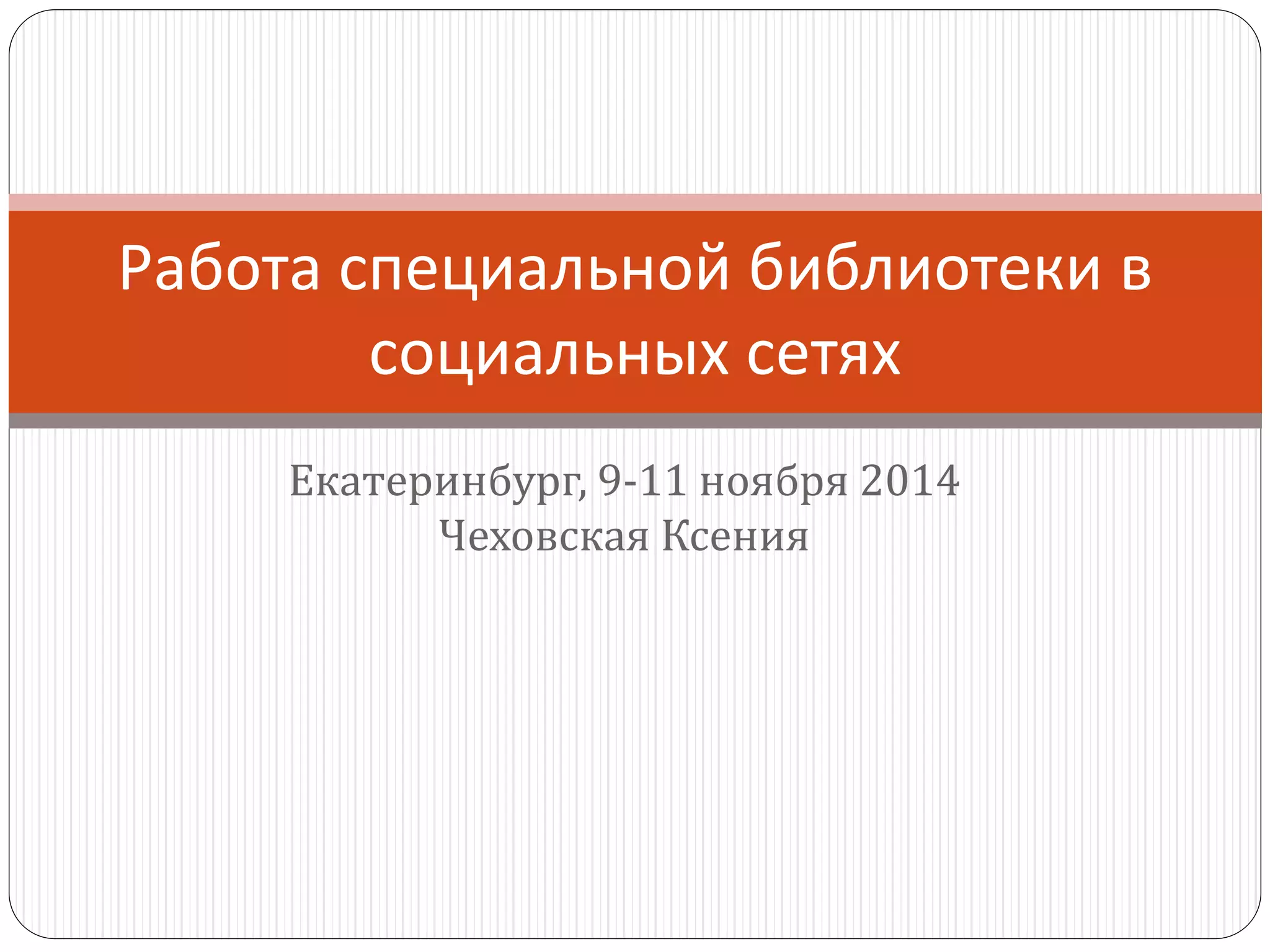 Работа специальной библиотеки в социальных сетях

Екатеринбург, 9-11 ноября 2014
Чеховская Ксения